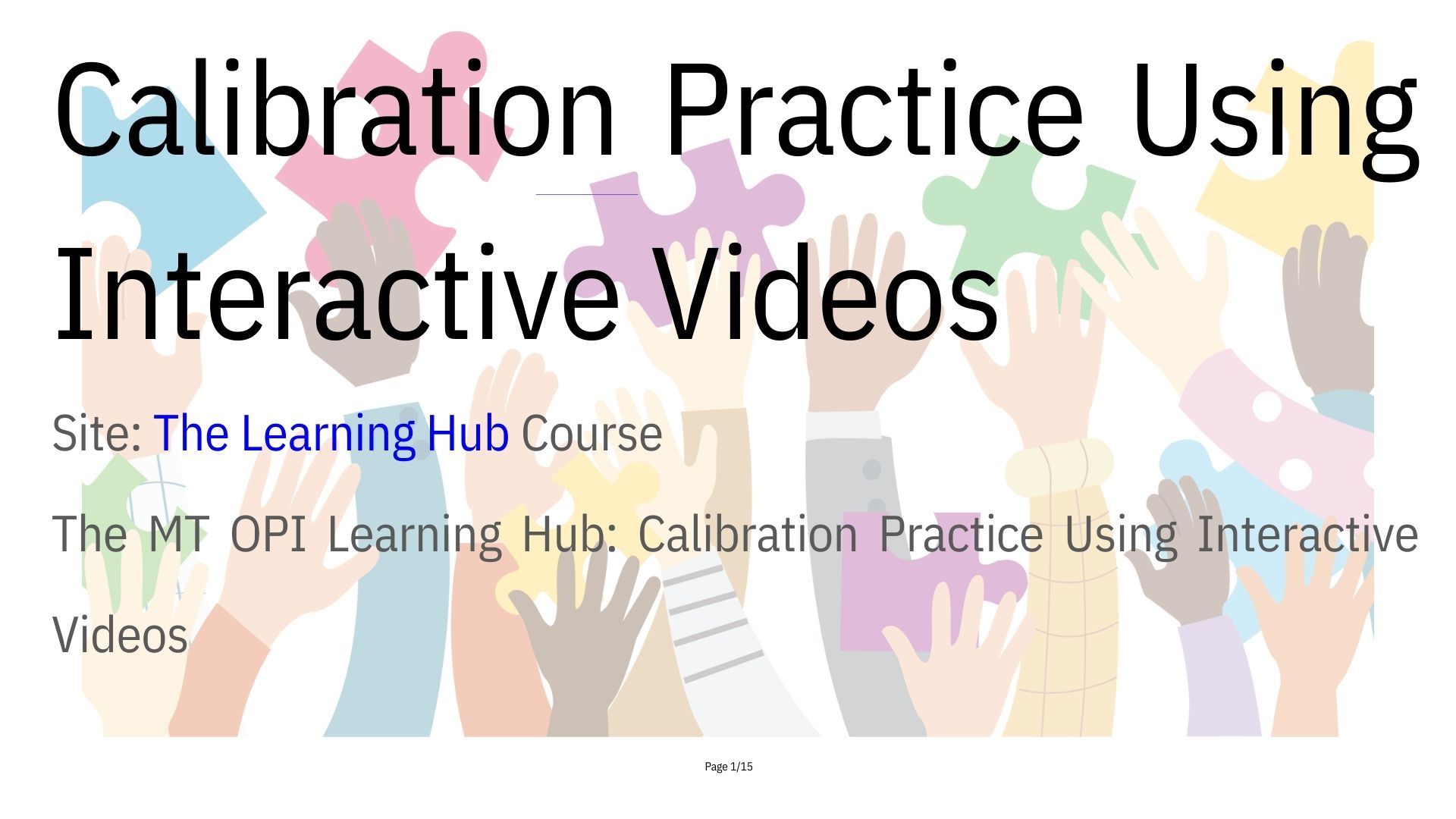 Calibration Practice Using Interactive Videos

Site: The Learning Hub Course

The MT OPI Learning Hub: Calibration Practice Using Interactive Videos

Page 1/15